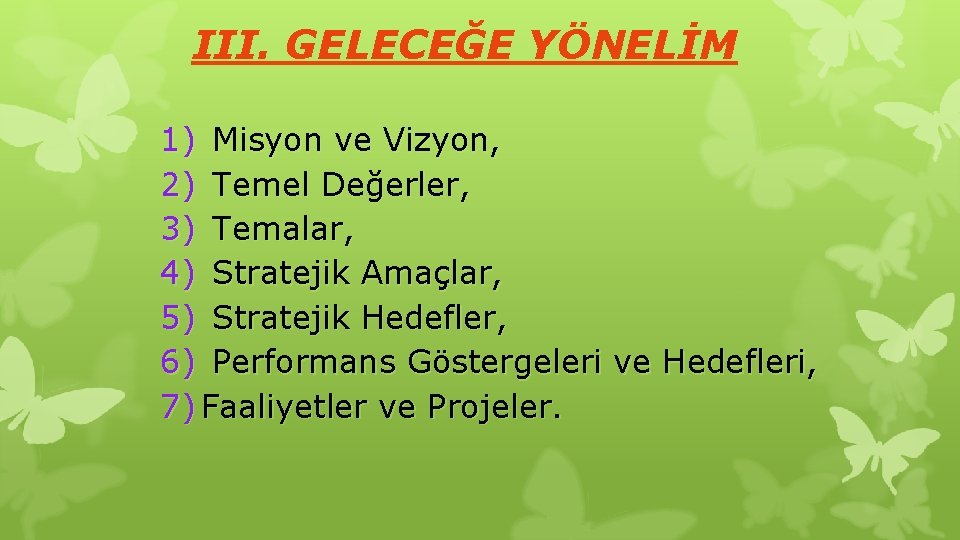 III. GELECEĞE YÖNELİM

1) Misyon ve Vizyon,
2) Temel Değerler,
3) Temalar,
4) Stratejik Amaçlar,
5) Stratejik Hedefler,
6) Performans Göstergeleri ve Hedefleri,
7) Faaliyetler ve Projeler.